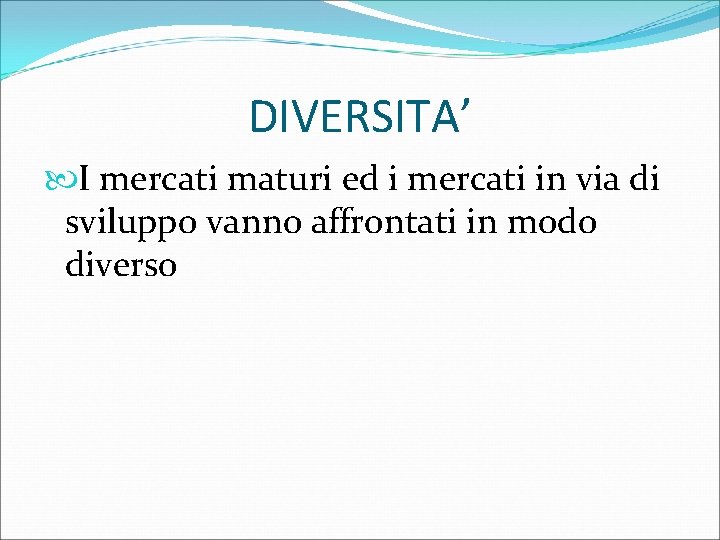 DIVERSITA’

I mercati maturi ed i mercati in via di sviluppo vanno affrontati in modo diverso